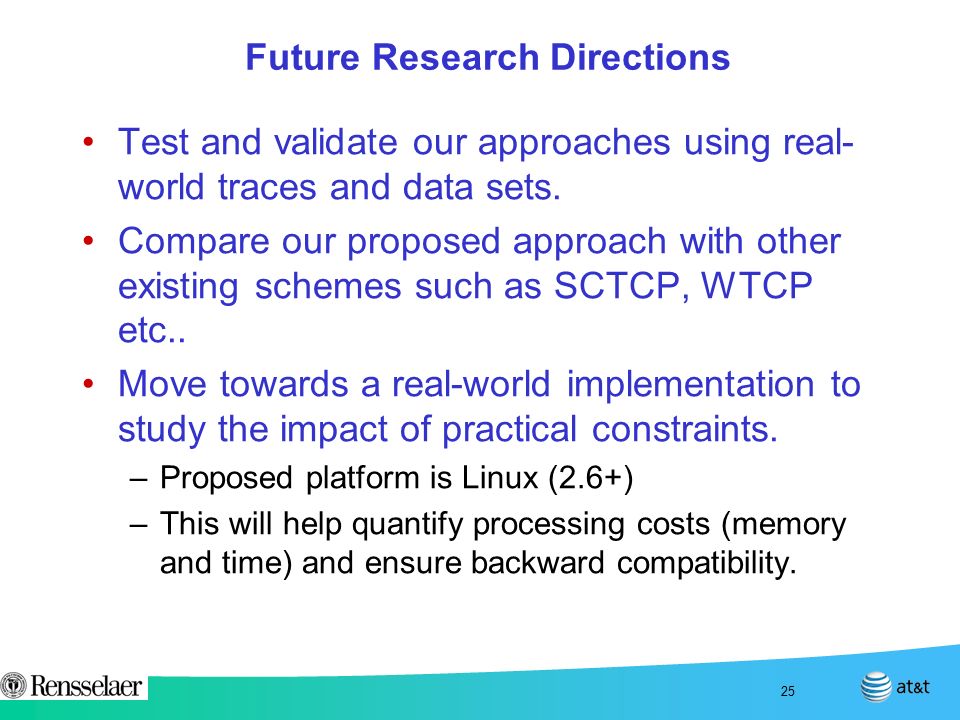 Future Research Directions

• Test and validate our approaches using real-world traces and data sets.

• Compare our proposed approach with other existing schemes such as SCTCP, WTCP etc..

• Move towards a real-world implementation to study the impact of practical constraints.

– Proposed platform is Linux (2.6+)

– This will help quantify processing costs (memory and time) and ensure backward compatibility.

Rensselaer

25

at&t